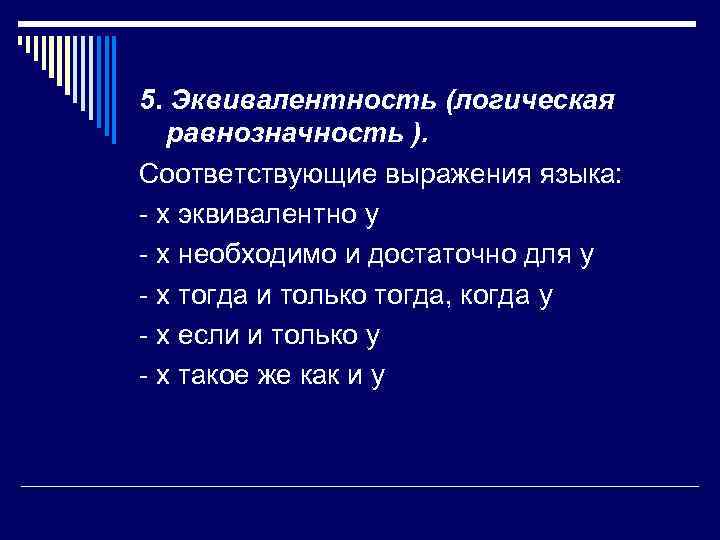 5. Эквивалентность (логическая равнозначность ).

Соответствующие выражения языка:

- х эквивалентно у

- х необходимо и достаточно для у

- х тогда и только тогда, когда у

- х если и только у

- х такое же как и у